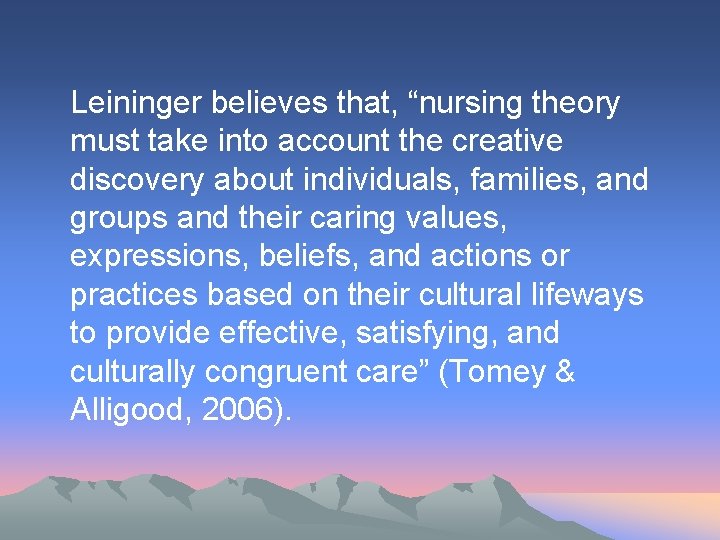 Leininger believes that, “nursing theory must take into account the creative discovery about individuals, families, and groups and their caring values, expressions, beliefs, and actions or practices based on their cultural lifeways to provide effective, satisfying, and culturally congruent care” (Tomey & Alligood, 2006).